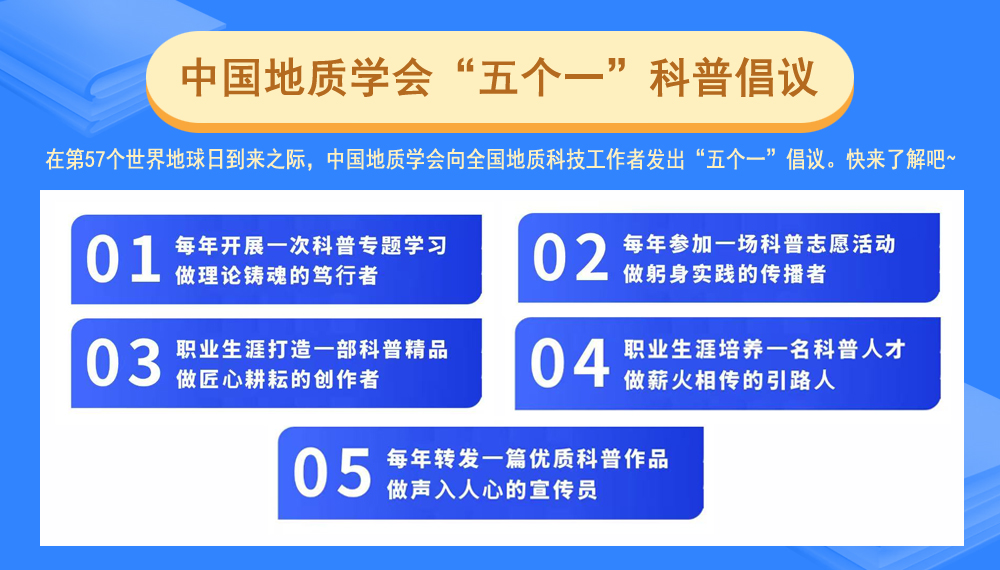 中国地质学会“五个一”科普倡议

在第57个世界地球日到来之际，中国地质学会向全国地质科技工作者发出“五个一”倡议。快来了解吧~

01 每年开展一次科普专题学习 做理论铸魂的笃行者

02 每年参加一场科普志愿活动 做躬身实践的传播者

03 职业生涯打造一部科普精品 做匠心耕耘的创作者

04 职业生涯培养一名科普人才 做薪火相传的引路人

05 每年转发一篇优质科普作品 做声入人心的宣传员